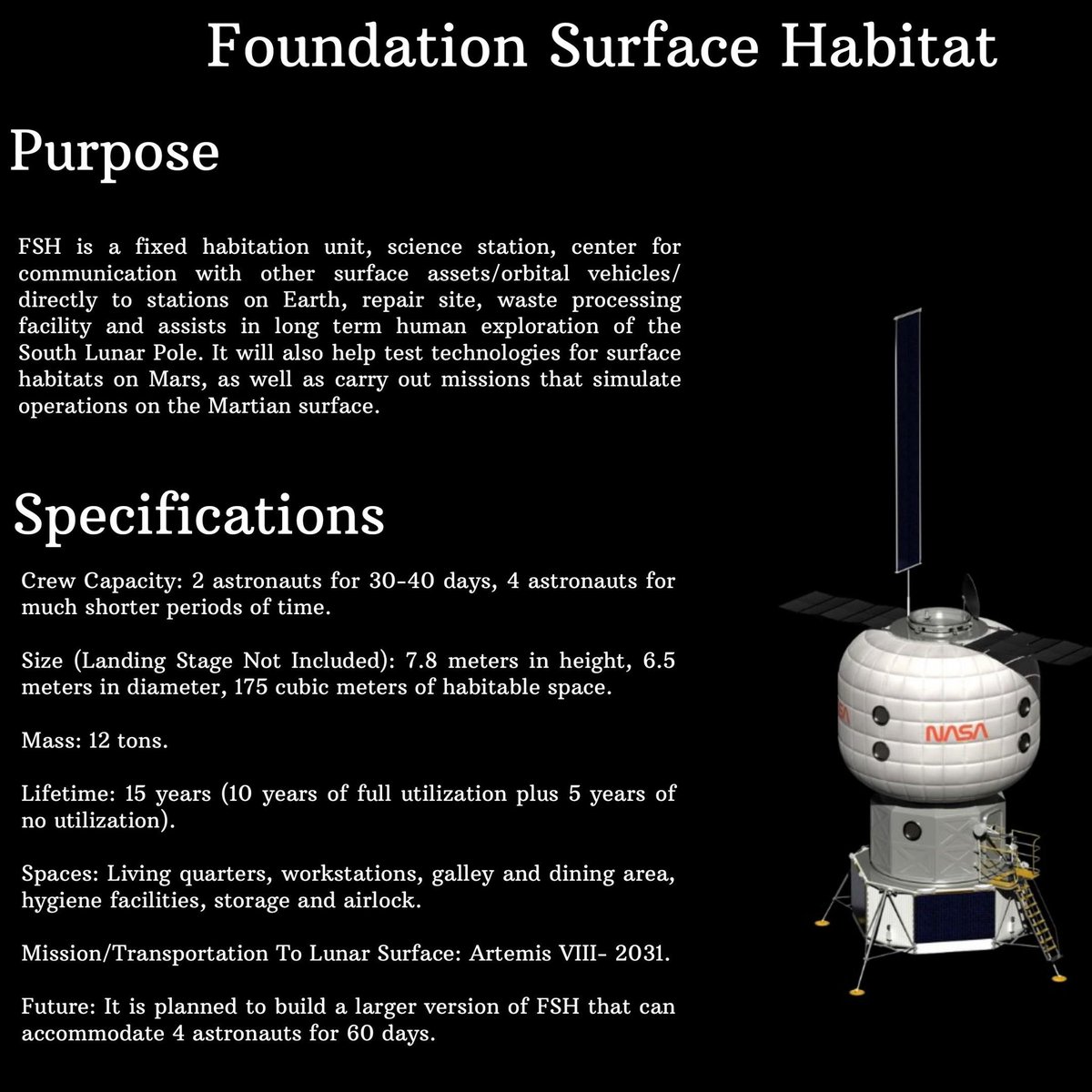 Foundation Surface Habitat

Purpose

FSH is a fixed habitation unit, science station, center for communication with other surface assets/orbital vehicles/ directly to stations on Earth, repair site, waste processing facility and assists in long term human exploration of the South Lunar Pole. It will also help test technologies for surface habitats on Mars, as well as carry out missions that simulate operations on the Martian surface.

Specifications

Crew Capacity: 2 astronauts for 30-40 days, 4 astronauts for much shorter periods of time.

Size (Landing Stage Not Included): 7.8 meters in height, 6.5 meters in diameter, 175 cubic meters of habitable space.

Mass: 12 tons.

Lifetime: 15 years (10 years of full utilization plus 5 years of no utilization).

Spaces: Living quarters, workstations, galley and dining area, hygiene facilities, storage and airlock.

Mission/Transportation To Lunar Surface: Artemis VIII- 2031.

Future: It is planned to build a larger version of FSH that can accommodate 4 astronauts for 60 days.

NASA